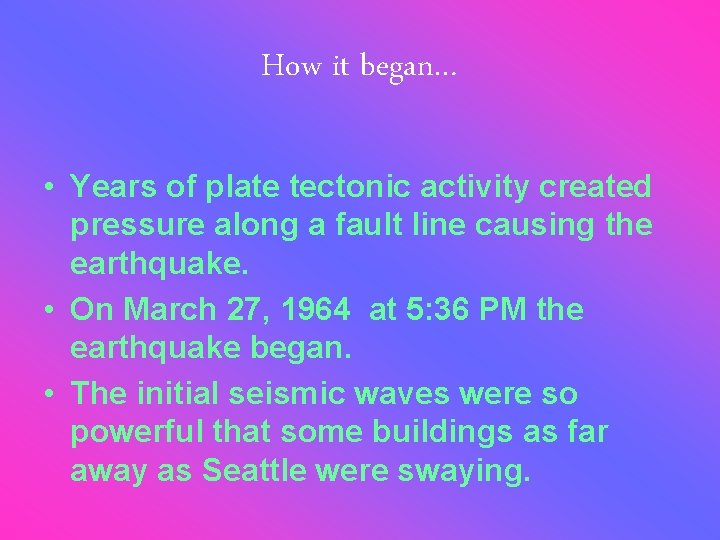 How it began…

• Years of plate tectonic activity created pressure along a fault line causing the earthquake.
• On March 27, 1964 at 5:36 PM the earthquake began.
• The initial seismic waves were so powerful that some buildings as far away as Seattle were swaying.